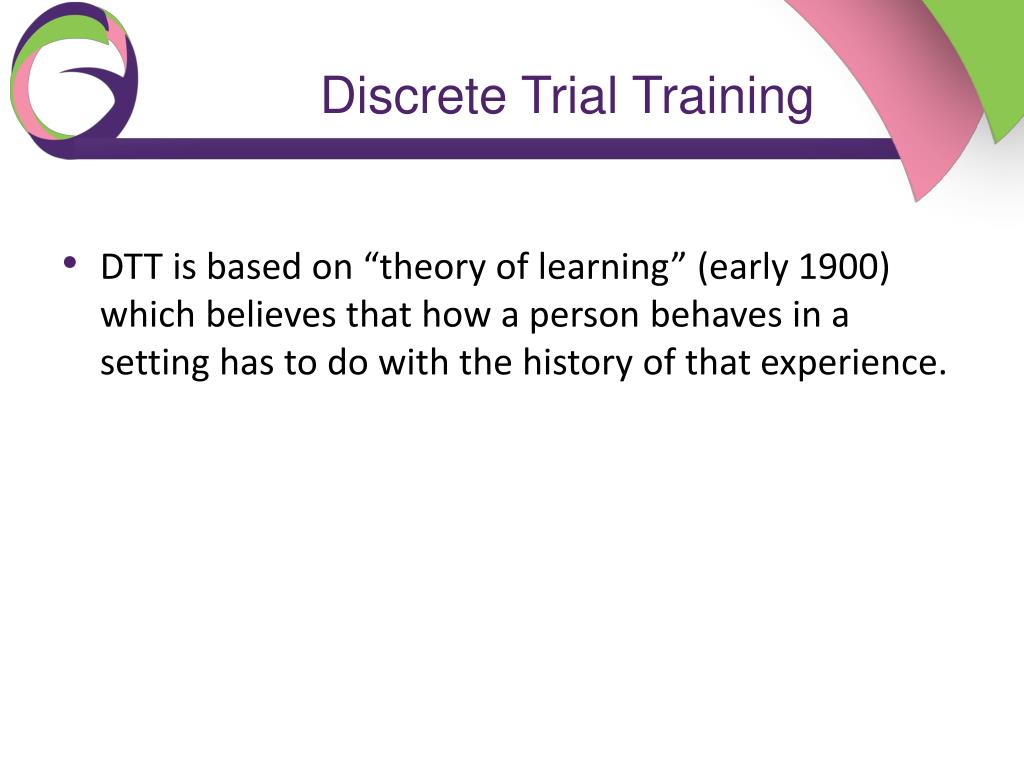 Discrete Trial Training

• DTT is based on “theory of learning” (early 1900) which believes that how a person behaves in a setting has to do with the history of that experience.